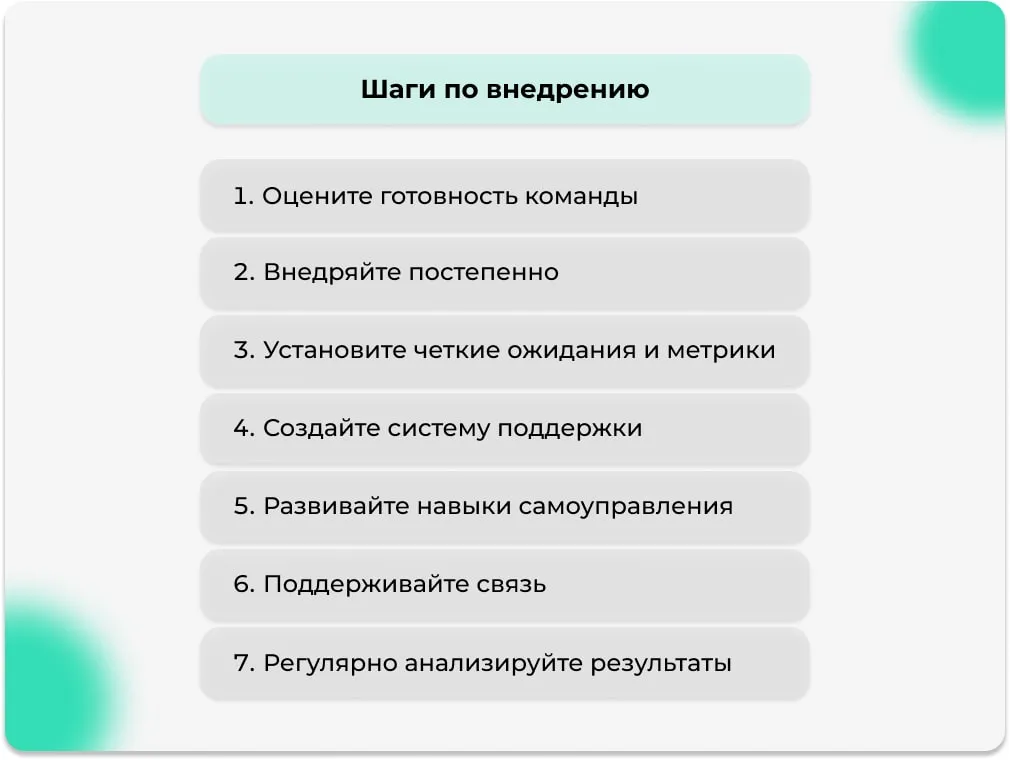 Шаги по внедрению

1. Оцените готовность команды

2. Внедряйте постепенно

3. Установите четкие ожидания и метрики

4. Создайте систему поддержки

5. Развивайте навыки самоуправления

6. Поддерживайте связь

7. Регулярно анализируйте результаты